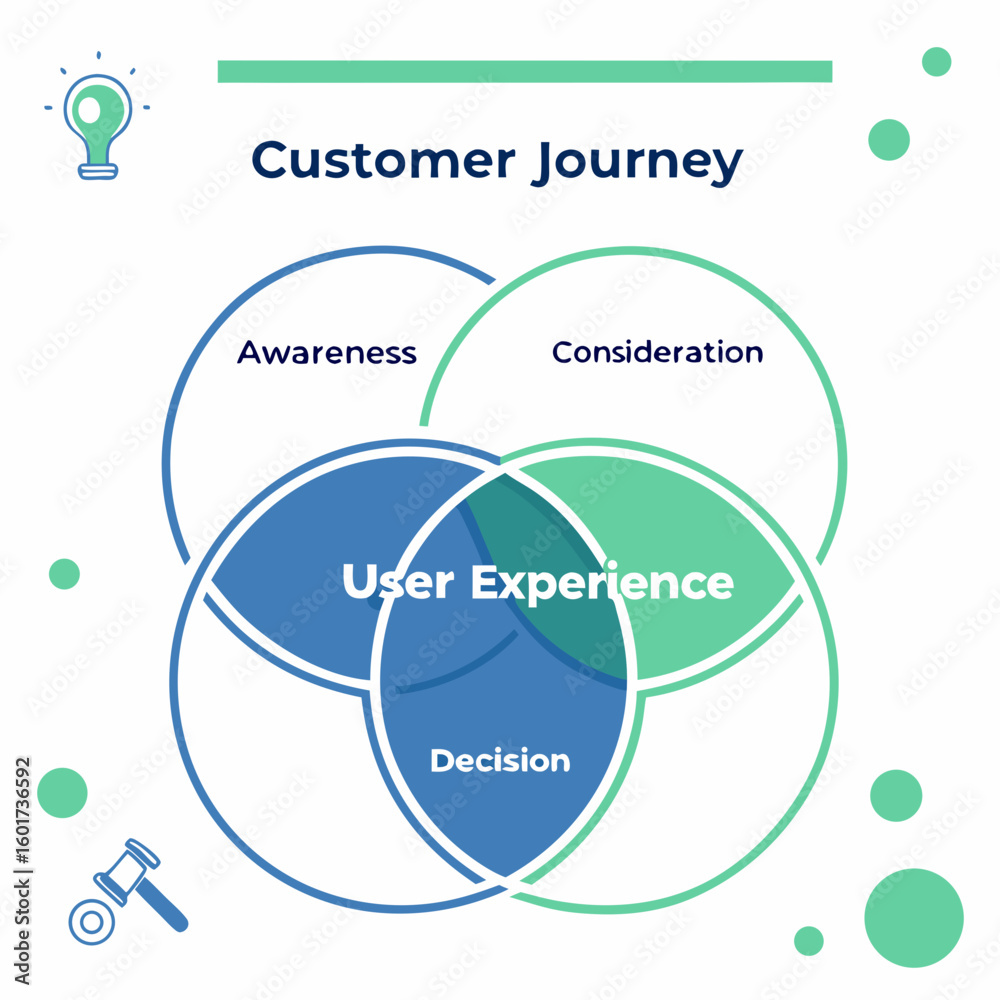 Customer Journey

Awareness

Consideration

User Experience

Decision

Adobe Stock | #1601736592